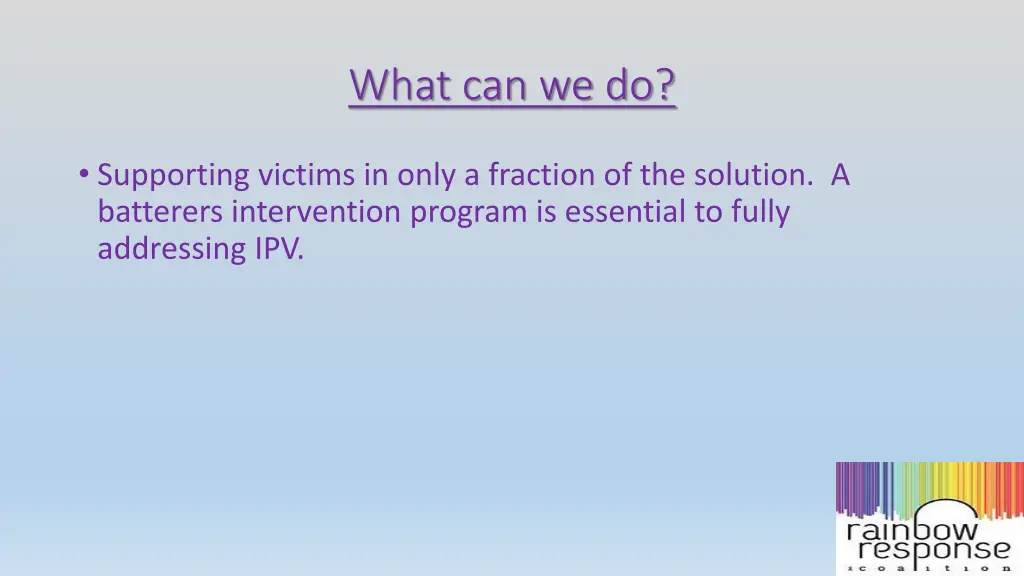 What can we do?

• Supporting victims in only a fraction of the solution. A batterers intervention program is essential to fully addressing IPV.

rainbow response coalition